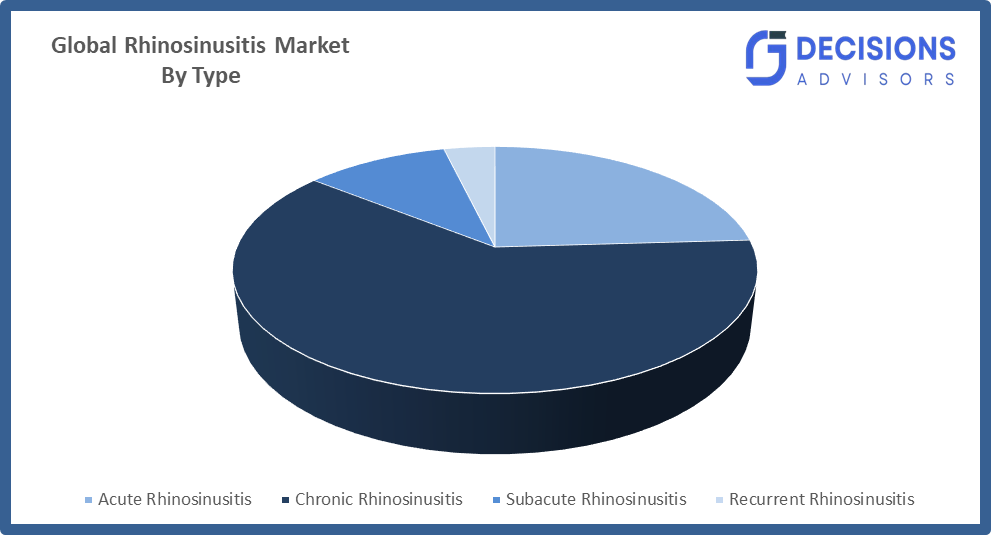 Global Rhinosinusitis Market
By Type

DECISIONS
ADVISORS

Acute Rhinosinusitis
Chronic Rhinosinusitis
Subacute Rhinosinusitis
Recurrent Rhinosinusitis